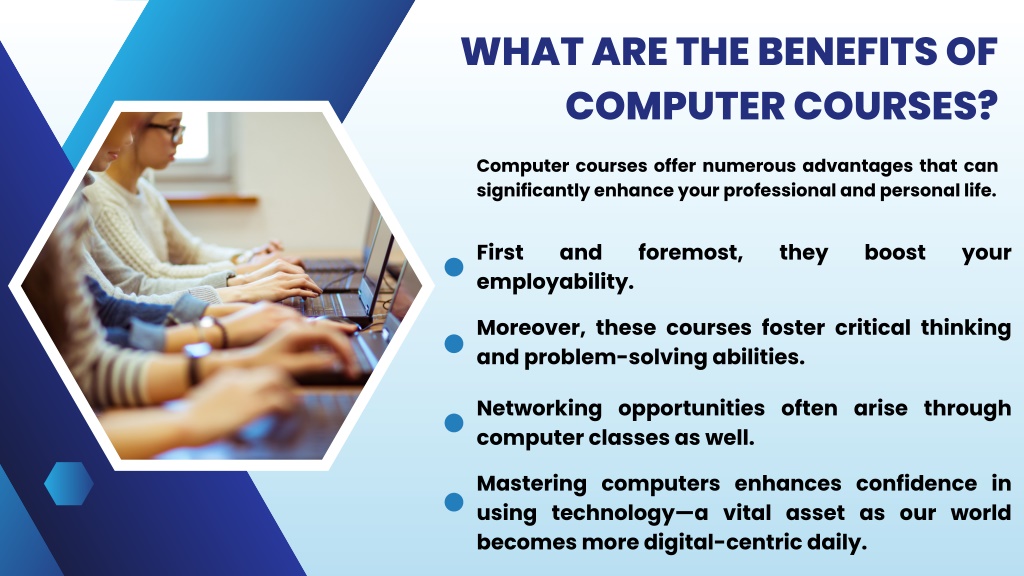 WHAT ARE THE BENEFITS OF COMPUTER COURSES?

Computer courses offer numerous advantages that can significantly enhance your professional and personal life.

First and foremost, they boost your employability.

Moreover, these courses foster critical thinking and problem-solving abilities.

Networking opportunities often arise through computer classes as well.

Mastering computers enhances confidence in using technology—a vital asset as our world becomes more digital-centric daily.